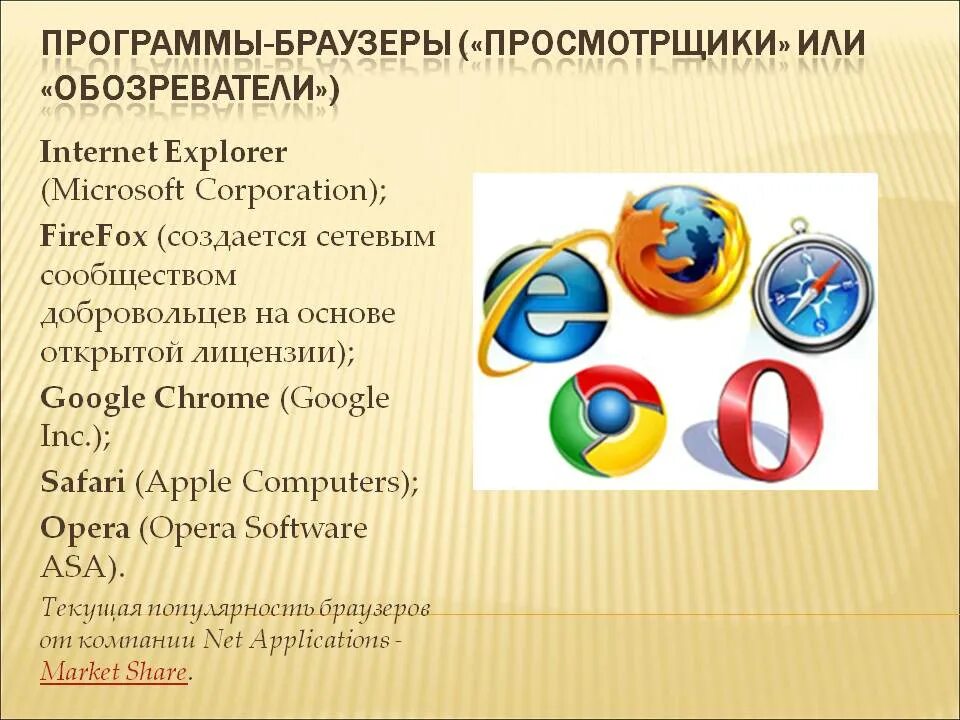 ПРОГРАММЫ-БРАУЗЕРЫ («ПРОСМОТРЩИКИ» ИЛИ «ОБОЗРЕВАТЕЛИ»)

Internet Explorer (Microsoft Corporation);

FireFox (создается сетевым сообществом добровольцев на основе открытой лицензии);

Google Chrome (Google Inc.);

Safari (Apple Computers);

Opera (Opera Software ASA).

Текущая популярность браузеров от компании Net Applications - Market Share.